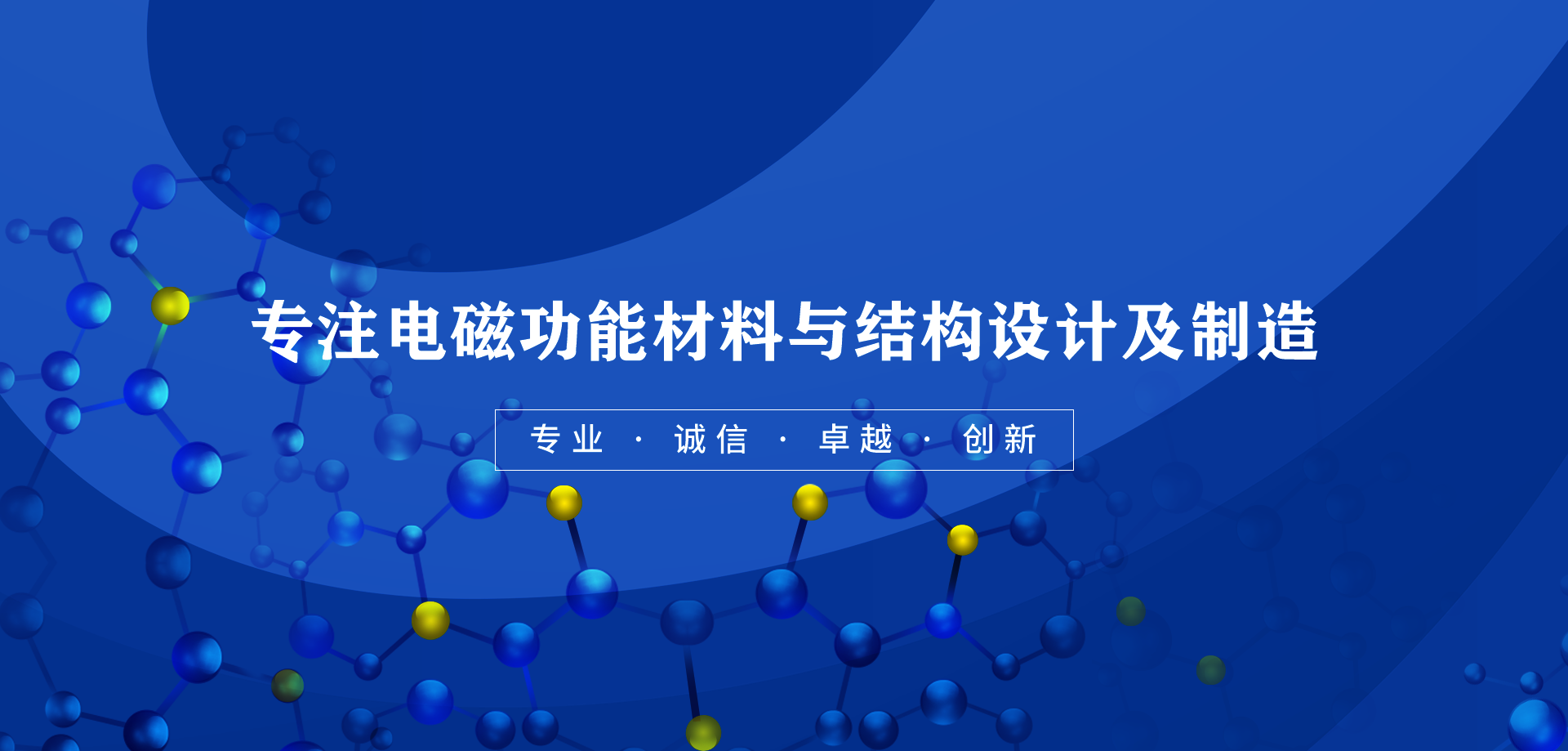 专注电磁功能材料与结构设计及制造

专业 · 诚信 · 卓越 · 创新